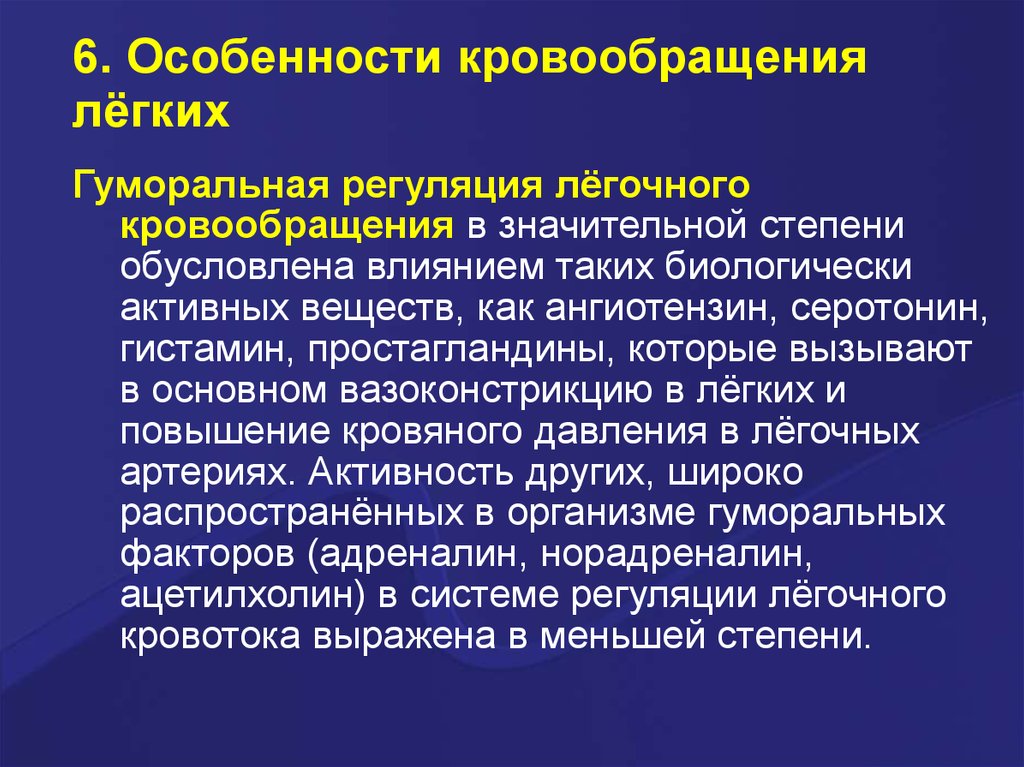 6. Особенности кровообращения лёгких

Гуморальная регуляция лёгочного кровообращения в значительной степени обусловлена влиянием таких биологически активных веществ, как ангиотензин, серотонин, гистамин, простагландины, которые вызывают в основном вазоконстрикцию в лёгких и повышение кровяного давления в лёгочных артериях. Активность других, широко распространённых в организме гуморальных факторов (адреналин, норадреналин, ацетилхолин) в системе регуляции лёгочного кровотока выражена в меньшей степени.